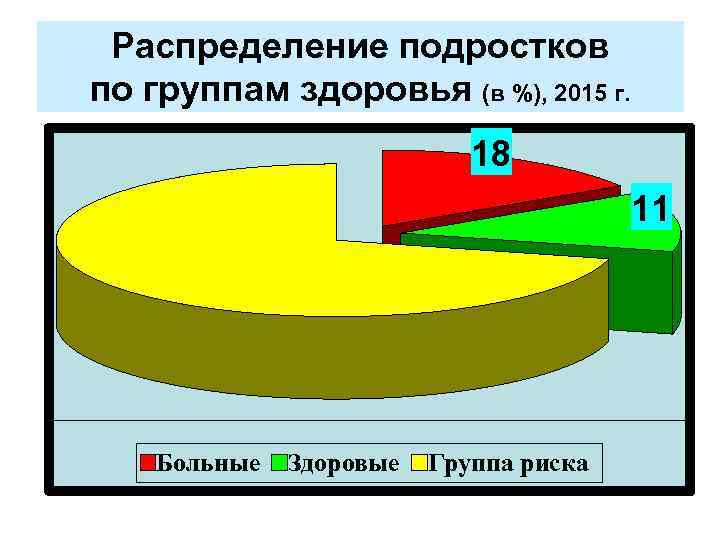 Распределение подростков по группам здоровья (в %), 2015 г.

18

11

Больные Здоровые Группа риска